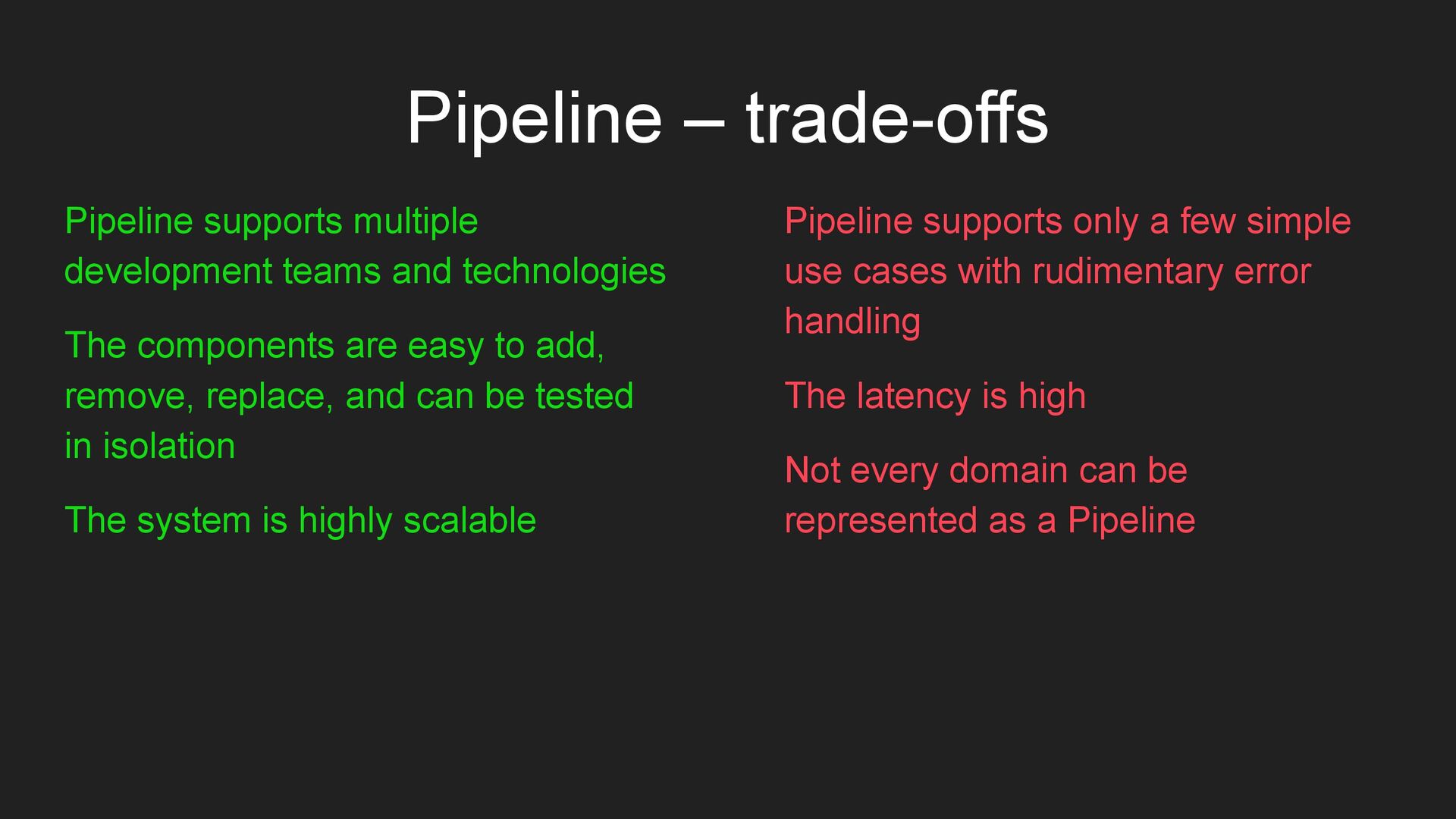 Pipeline – trade-offs

Pipeline supports multiple development teams and technologies

The components are easy to add, remove, replace, and can be tested in isolation

The system is highly scalable

Pipeline supports only a few simple use cases with rudimentary error handling

The latency is high

Not every domain can be represented as a Pipeline